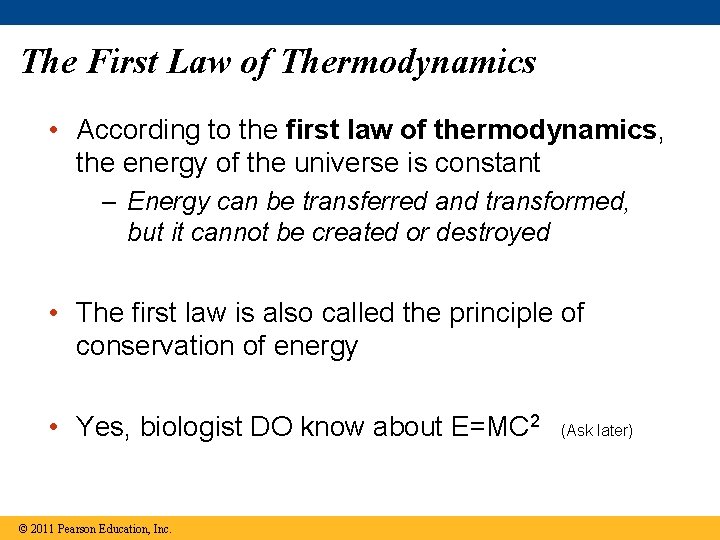 The First Law of Thermodynamics

• According to the first law of thermodynamics, the energy of the universe is constant

– Energy can be transferred and transformed, but it cannot be created or destroyed

• The first law is also called the principle of conservation of energy

• Yes, biologist DO know about $E=MC^2$ (Ask later)

© 2011 Pearson Education, Inc.